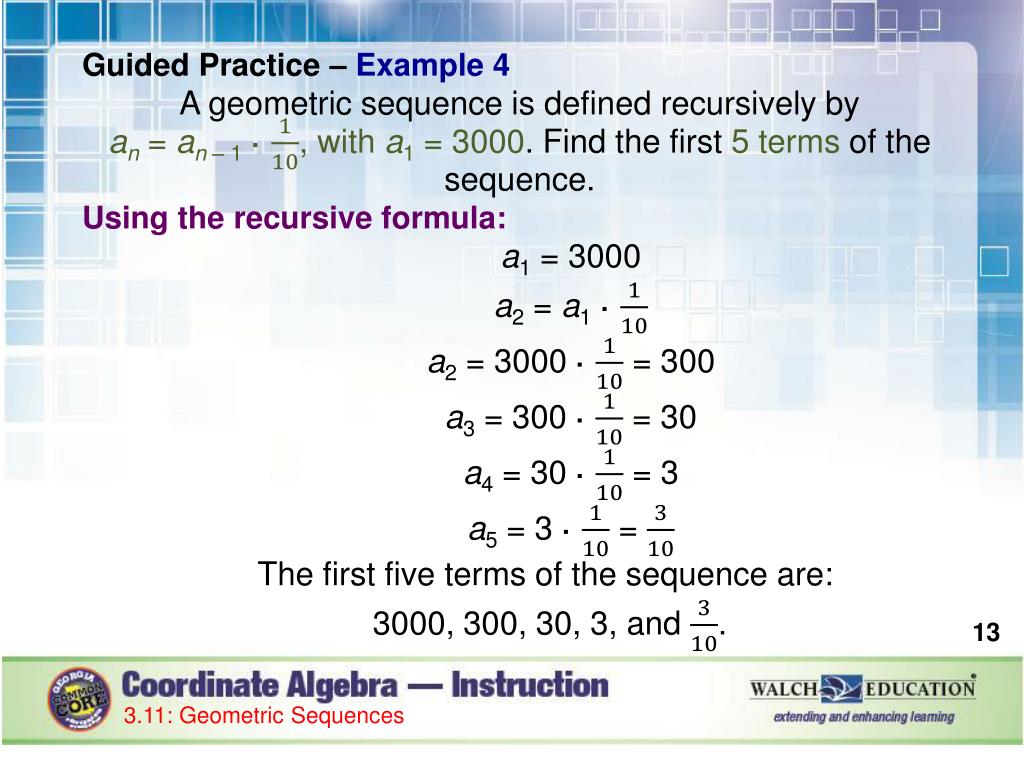 Guided Practice – Example 4

A geometric sequence is defined recursively by $a_n = a_{n-1} \cdot \frac{1}{10}$, with $a_1 = 3000$. Find the first 5 terms of the sequence.

Using the recursive formula:

$a_1 = 3000$

$a_2 = a_1 \cdot \frac{1}{10}$

$a_2 = 3000 \cdot \frac{1}{10} = 300$

$a_3 = 300 \cdot \frac{1}{10} = 30$

$a_4 = 30 \cdot \frac{1}{10} = 3$

$a_5 = 3 \cdot \frac{1}{10} = \frac{3}{10}$

The first five terms of the sequence are:

3000, 300, 30, 3, and $\frac{3}{10}$.

13

GEORGIA COMMON CORE

Coordinate Algebra — Instruction

3.11: Geometric Sequences

WALCH EDUCATION

extending and enhancing learning